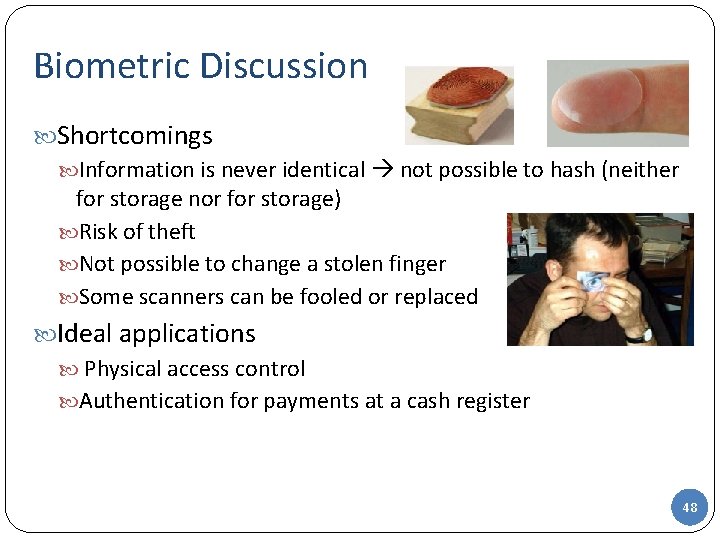 Biometric Discussion

Shortcomings

Information is never identical → not possible to hash (neither for storage nor for storage)

Risk of theft

Not possible to change a stolen finger

Some scanners can be fooled or replaced

Ideal applications

Physical access control

Authentication for payments at a cash register

48